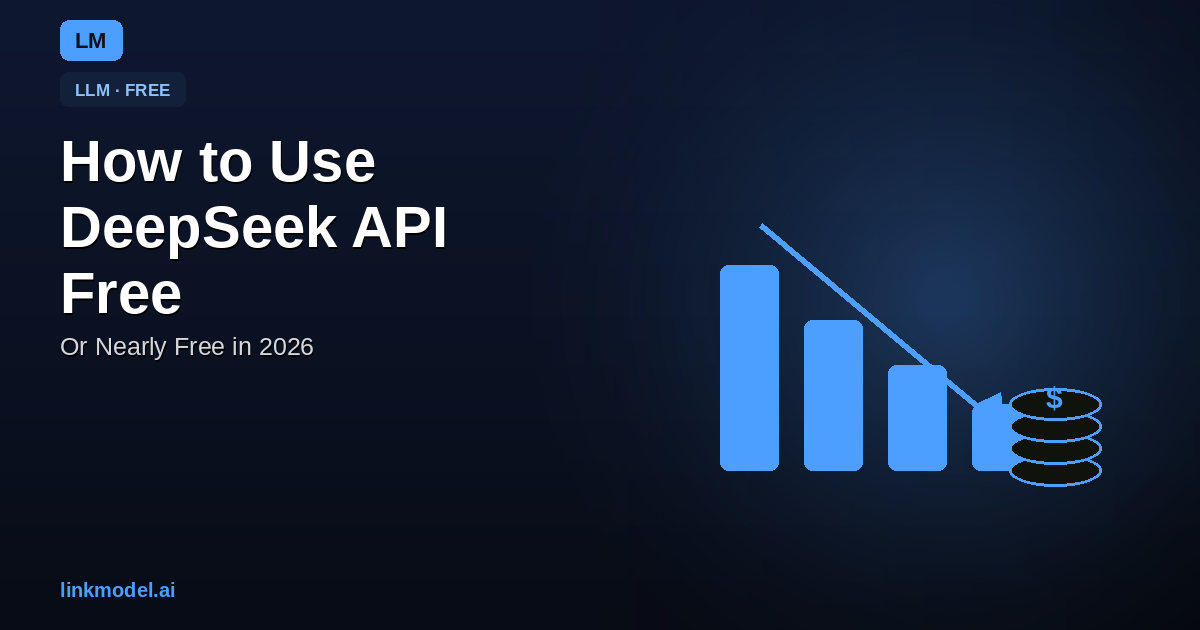 LM

LLM · FREE

How to Use DeepSeek API Free

Or Nearly Free in 2026

$

linkmodel.ai